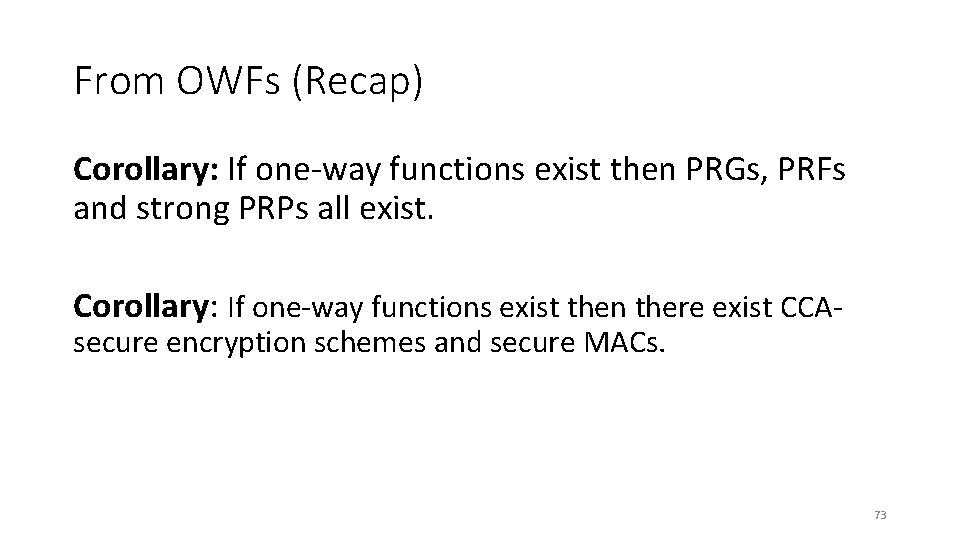 From OWFs (Recap)

Corollary: If one-way functions exist then PRGs, PRFs and strong PRPs all exist.

Corollary: If one-way functions exist then there exist CCA-secure encryption schemes and secure MACs.

73